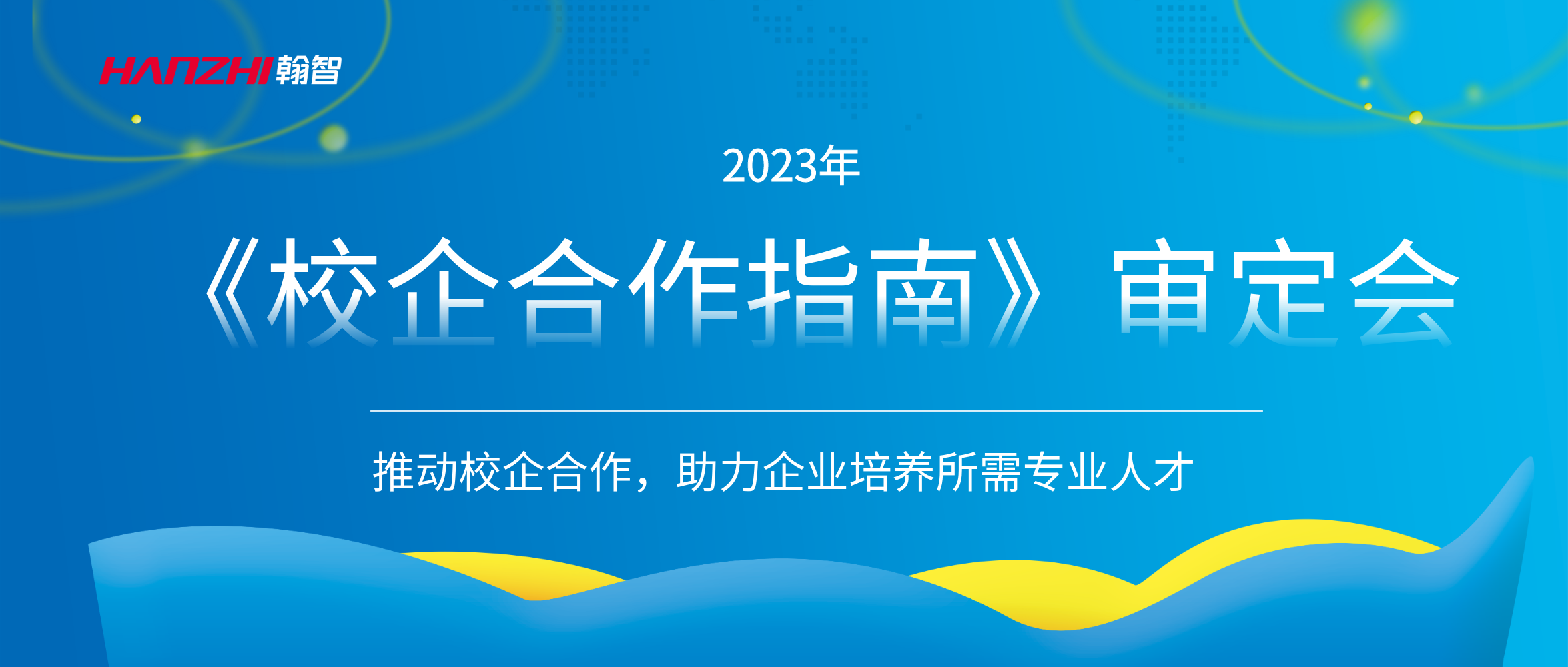 HANZHI翰智

2023年

《校企合作指南》审定会

推动校企合作，助力企业培养所需专业人才